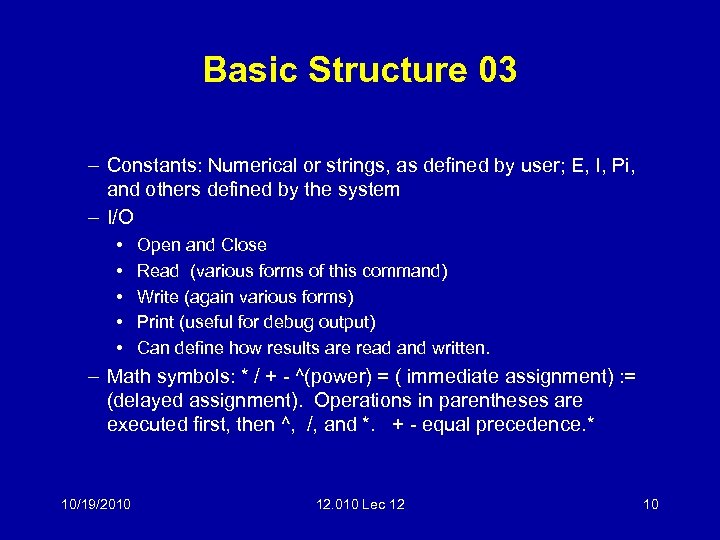 Basic Structure 03

– Constants: Numerical or strings, as defined by user; E, I, Pi, and others defined by the system

– I/O

• Open and Close

• Read (various forms of this command)

• Write (again various forms)

• Print (useful for debug output)

• Can define how results are read and written.

– Math symbols: * / + - ^(power) = ( immediate assignment) := (delayed assignment). Operations in parentheses are executed first, then ^, /, and *. + - equal precedence.*

10/19/2010

12.010 Lec 12

10